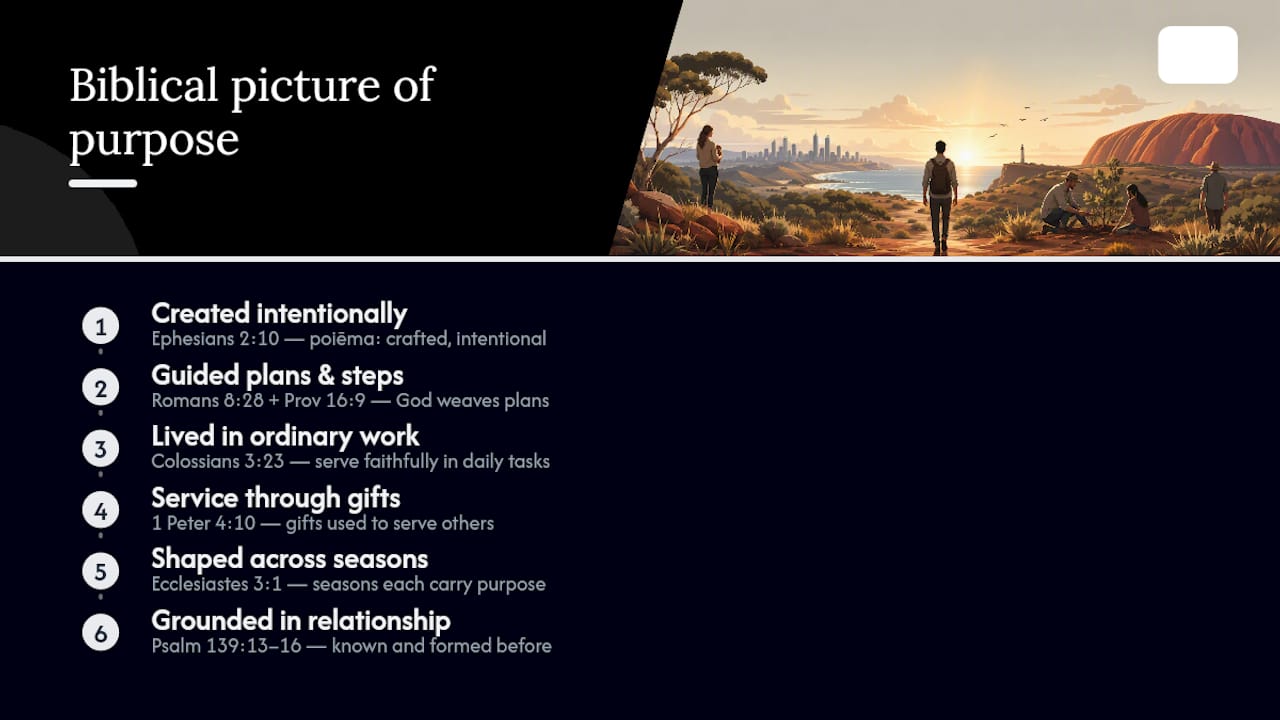 Biblical picture of purpose

1 Created intentionally
Ephesians 2:10 — poiēma: crafted, intentional

2 Guided plans & steps
Romans 8:28 + Prov 16:9 — God weaves plans

3 Lived in ordinary work
Colossians 3:23 — serve faithfully in daily tasks

4 Service through gifts
1 Peter 4:10 — gifts used to serve others

5 Shaped across seasons
Ecclesiastes 3:1 — seasons each carry purpose

6 Grounded in relationship
Psalm 139:13–16 — known and formed before